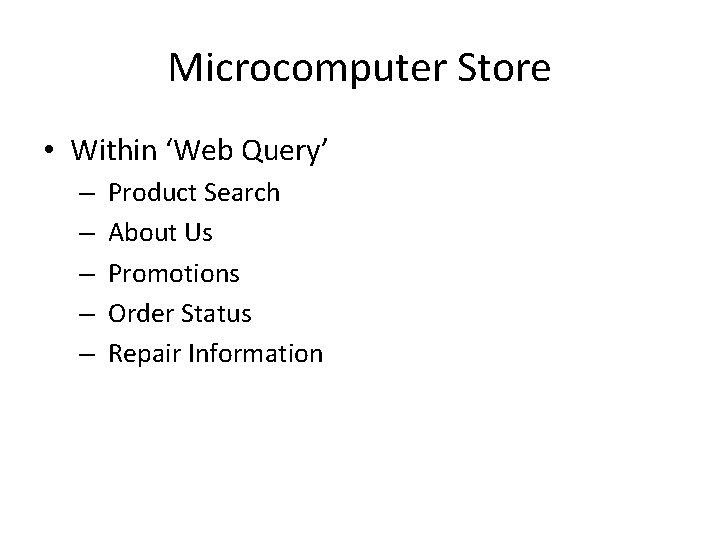 Microcomputer Store

• Within ‘Web Query’
  – Product Search
  – About Us
  – Promotions
  – Order Status
  – Repair Information